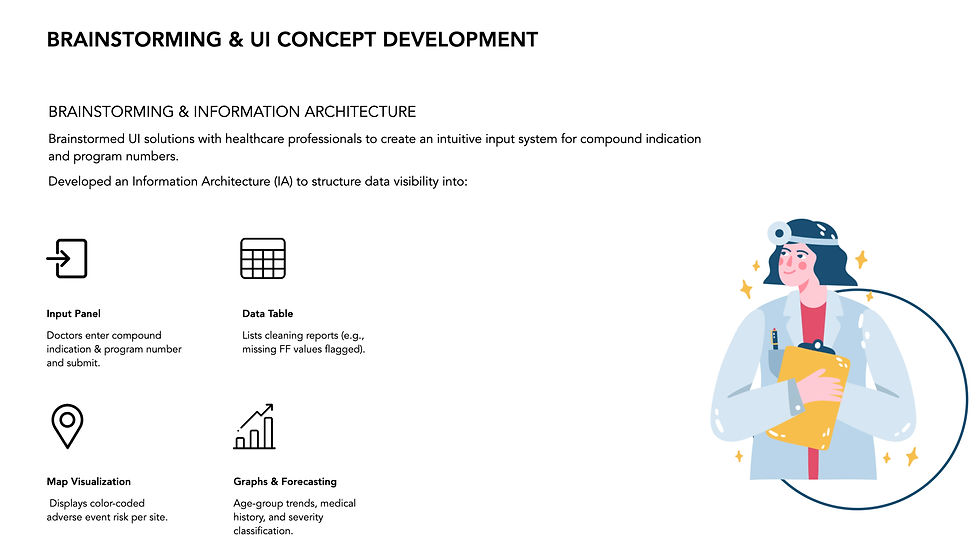 BRAINSTORMING & UI CONCEPT DEVELOPMENT

BRAINSTORMING & INFORMATION ARCHITECTURE

Brainstormed UI solutions with healthcare professionals to create an intuitive input system for compound indication and program numbers.

Developed an Information Architecture (IA) to structure data visibility into:

Input Panel

Doctors enter compound indication & program number and submit.

Data Table

Lists cleaning reports (e.g., missing FF values flagged).

Map Visualization

Displays color-coded adverse event risk per site.

Graphs & Forecasting

Age-group trends, medical history, and severity classification.